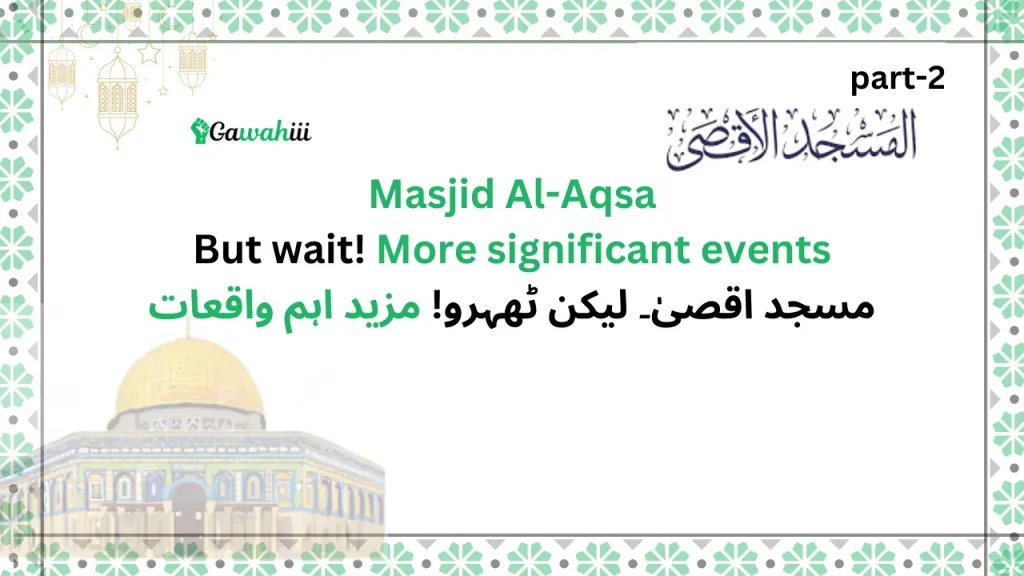 part-2

Gawahiii

المسجد الأقصى

Masjid Al-Aqsa

But wait! More significant events

مسجد اقصیٰ۔ لیکن ٹھہرو! مزید اہم واقعات